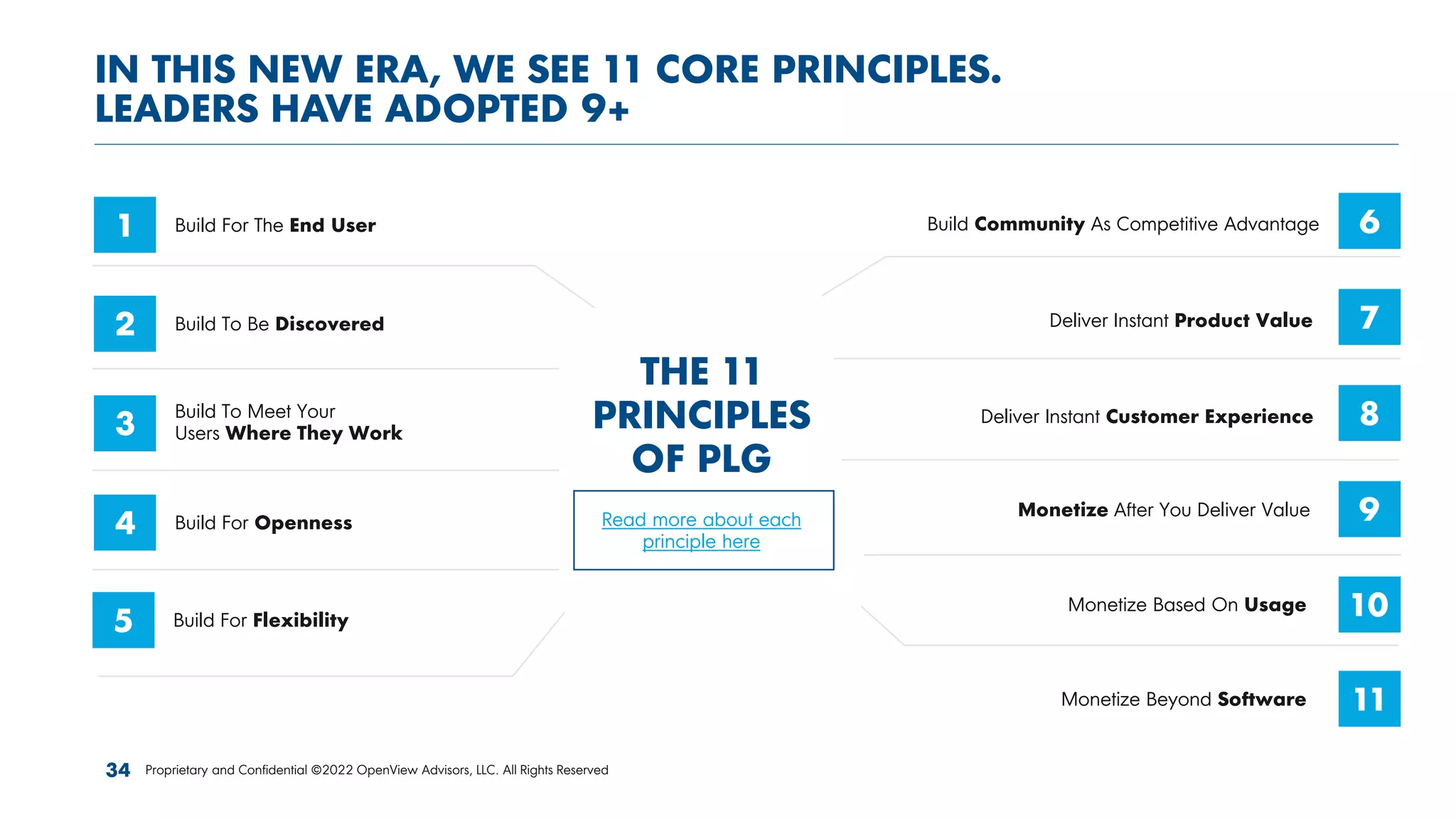 IN THIS NEW ERA, WE SEE 11 CORE PRINCIPLES. LEADERS HAVE ADOPTED 9+

1 Build For The End User

2 Build To Be Discovered

3 Build To Meet Your Users Where They Work

4 Build For Openness

5 Build For Flexibility

THE 11 PRINCIPLES OF PLG

Read more about each principle here

Build Community As Competitive Advantage 6

Deliver Instant Product Value 7

Deliver Instant Customer Experience 8

Monetize After You Deliver Value 9

Monetize Based On Usage 10

Monetize Beyond Software 11

34 Proprietary and Confidential ©2022 OpenView Advisors, LLC. All Rights Reserved